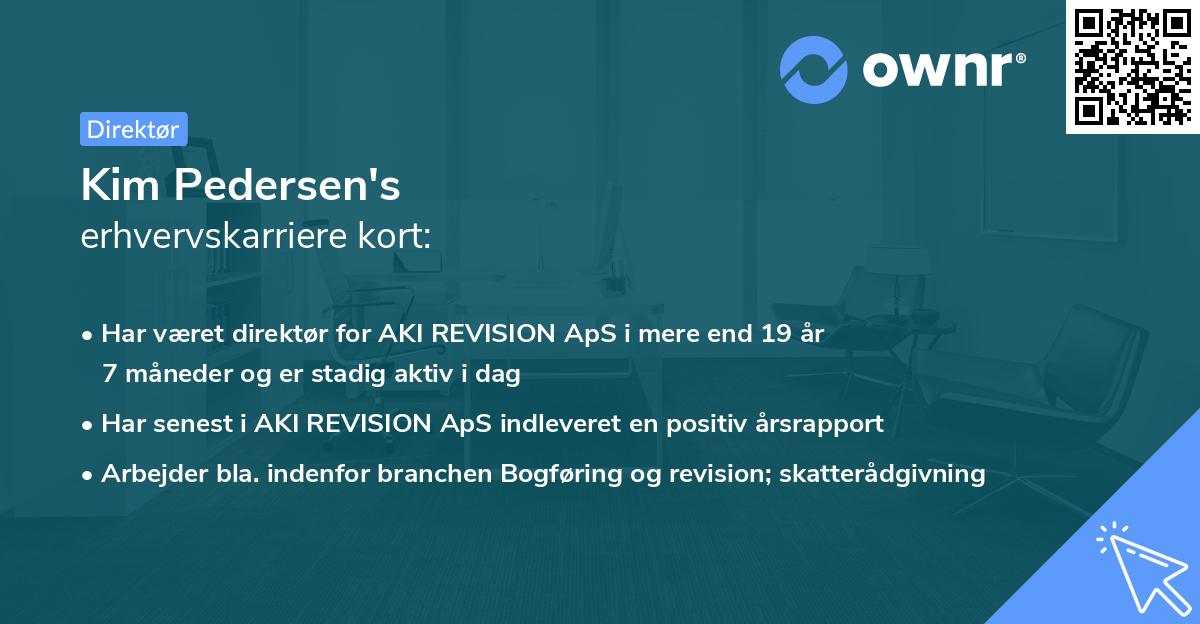 ownr®

Direktør

Kim Pedersen's
erhvervskarriere kort:

• Har været direktør for AKI REVISION ApS i mere end 19 år 7 måneder og er stadig aktiv i dag

• Har senest i AKI REVISION ApS indleveret en positiv årsrapport

• Arbejder bla. indenfor branchen Bogføring og revision; skatterådgivning